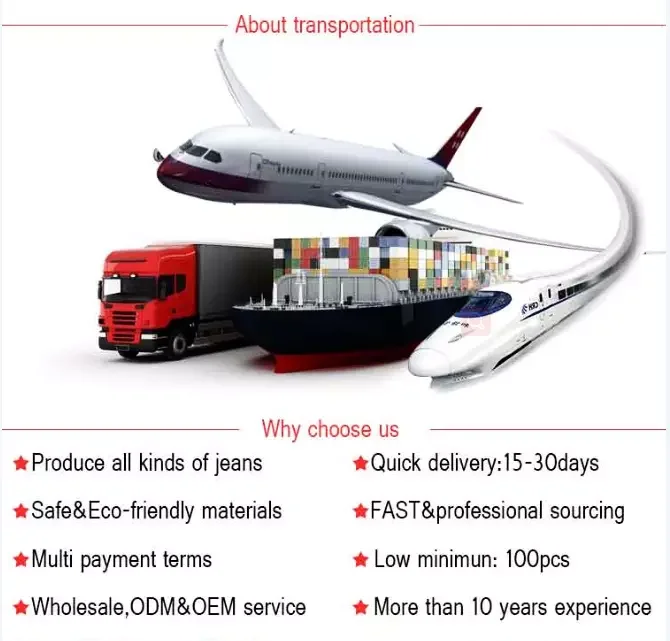 About transportation

Why choose us

★Produce all kinds of jeans

★Safe&Eco-friendly materials

★Multi payment terms

★Wholesale,ODM&OEM service

★Quick delivery:15-30days

★FAST&professional sourcing

★ Low minimun: 100pcs

★ More than 10 years experience